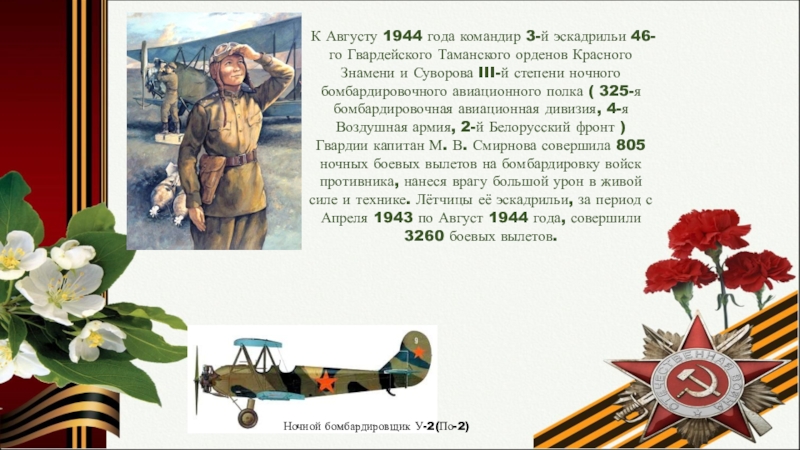 К Августу 1944 года командир 3-й эскадрильи 46-го Гвардейского Таманского орденов Красного Знамени и Суворова III-й степени ночного бомбардировочного авиационного полка ( 325-я бомбардировочная авиационная дивизия, 4-я Воздушная армия, 2-й Белорусский фронт ) Гвардии капитан М. В. Смирнова совершила 805 ночных боевых вылетов на бомбардировку войск противника, нанеся врагу большой урон в живой силе и технике. Лётчицы её эскадрильи, за период с Апреля 1943 по Август 1944 года, совершили 3260 боевых вылетов.

Ночной бомбардировщик У-2(По-2)

ОТЕЧЕСТВЕННАЯ ВОЙНА